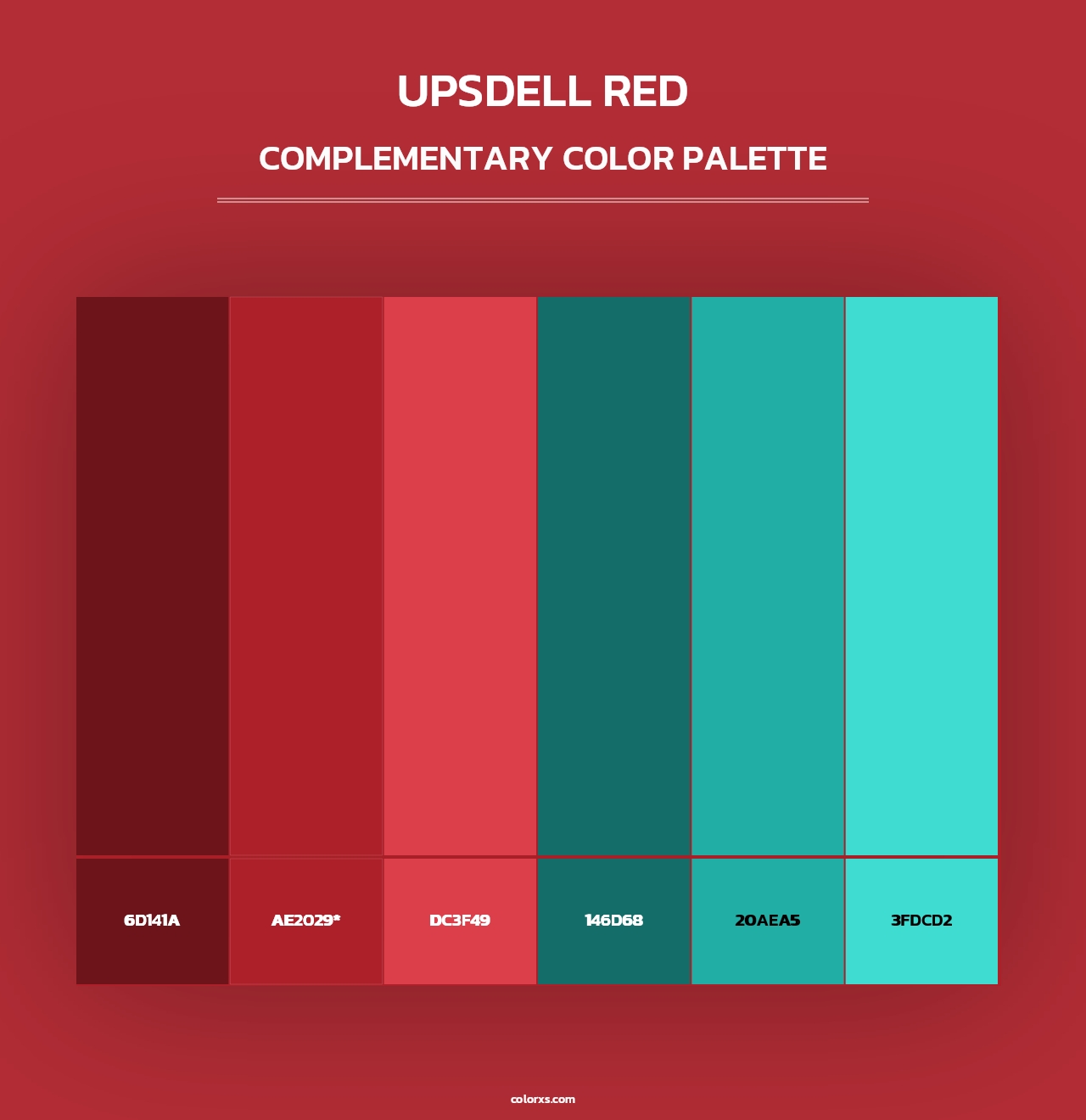 UPSDELL RED

COMPLEMENTARY COLOR PALETTE

6D141A

AE2029*

DC3F49

146D68

20AEA5

3FDCD2

colorxs.com